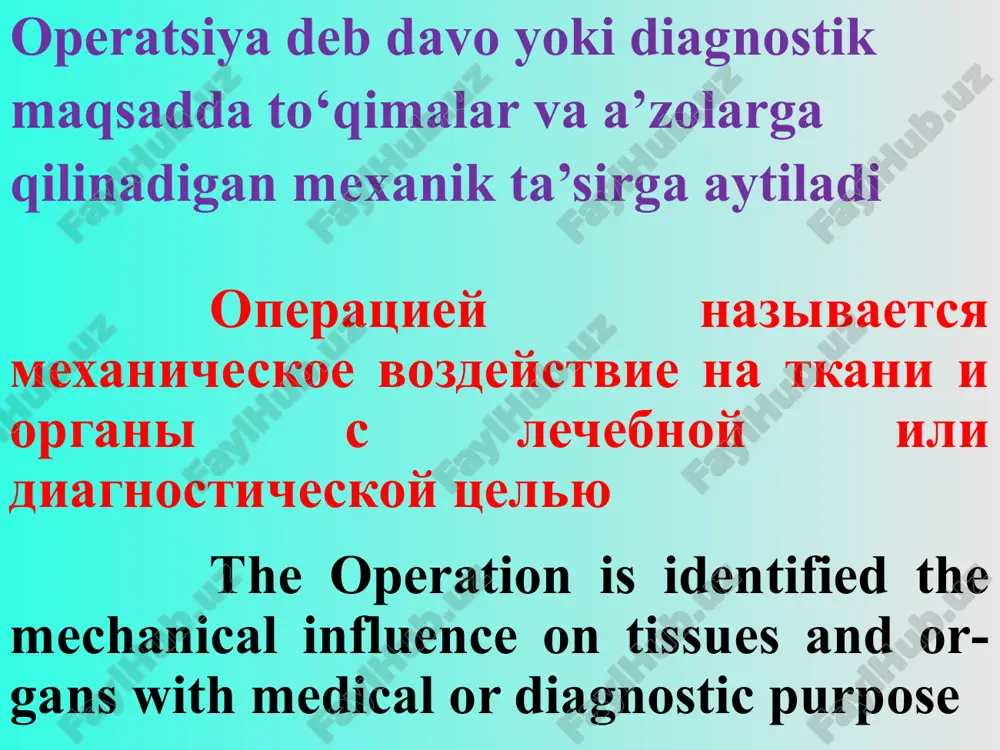 Operatsiya deb davo yoki diagnostik maqsadda to‘qimalar va a’zolarga qilinadigan mexanik ta’sirga aytiladi

Операцией называется механическое воздействие на ткани и органы с лечебной или диагностической целью

The Operation is identified the mechanical influence on tissues and organs with medical or diagnostic purpose

FaylHub.uz